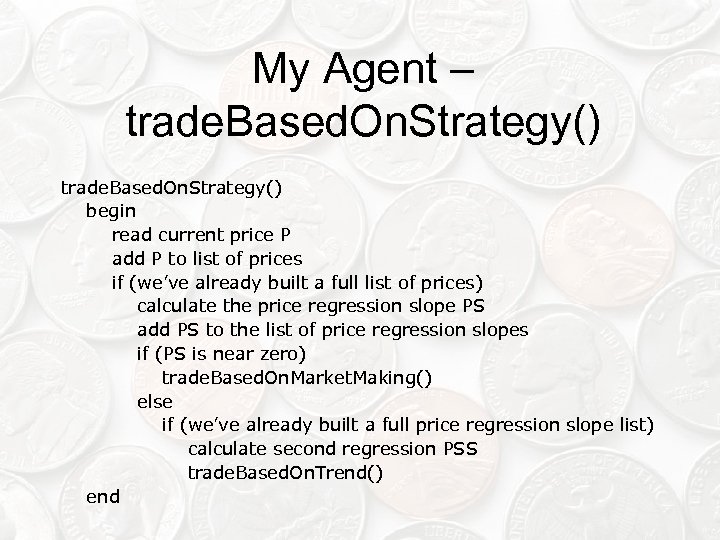 My Agent – tradeBasedOnStrategy()

tradeBasedOnStrategy()
begin
read current price P
add P to list of prices
if (we've already built a full list of prices)
calculate the price regression slope PS
add PS to the list of price regression slopes
if (PS is near zero)
tradeBasedOnMarketMaking()
else
if (we've already built a full price regression slope list)
calculate second regression PSS
tradeBasedOnTrend()
end